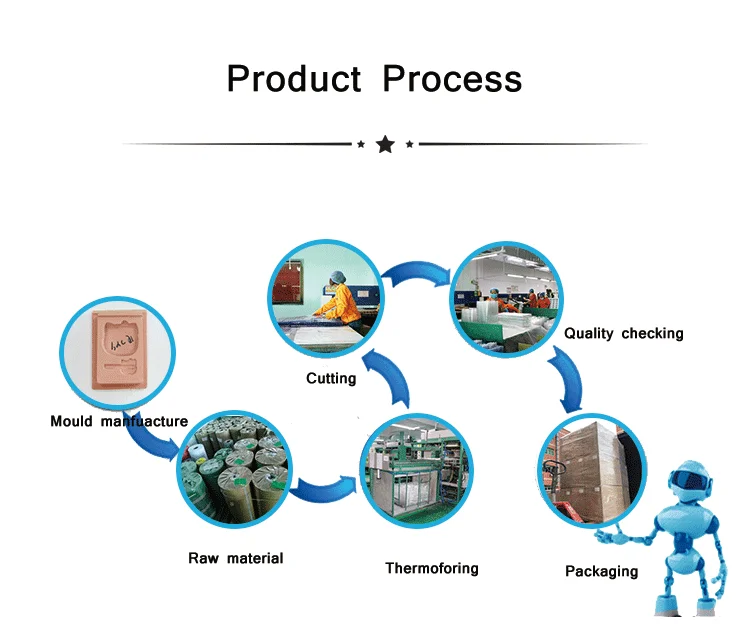 Product Process

Mould manfuacture

Raw material

Thermoforing

Cutting

Quality checking

Packaging